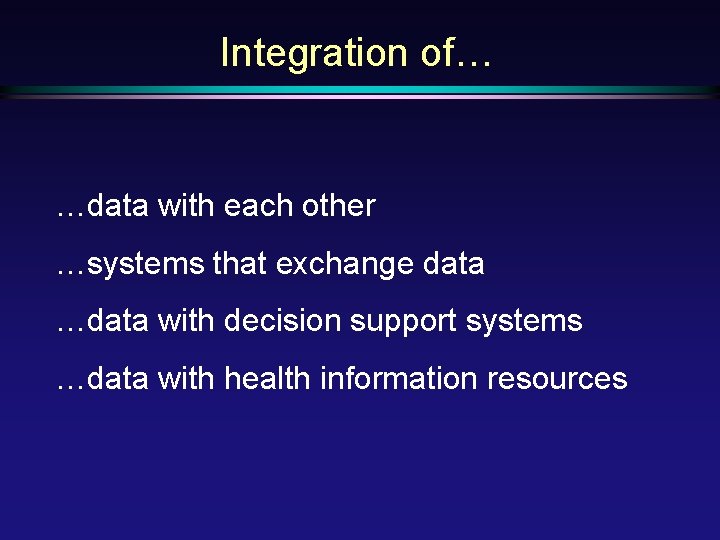 Integration of…

…data with each other

…systems that exchange data

…data with decision support systems

…data with health information resources